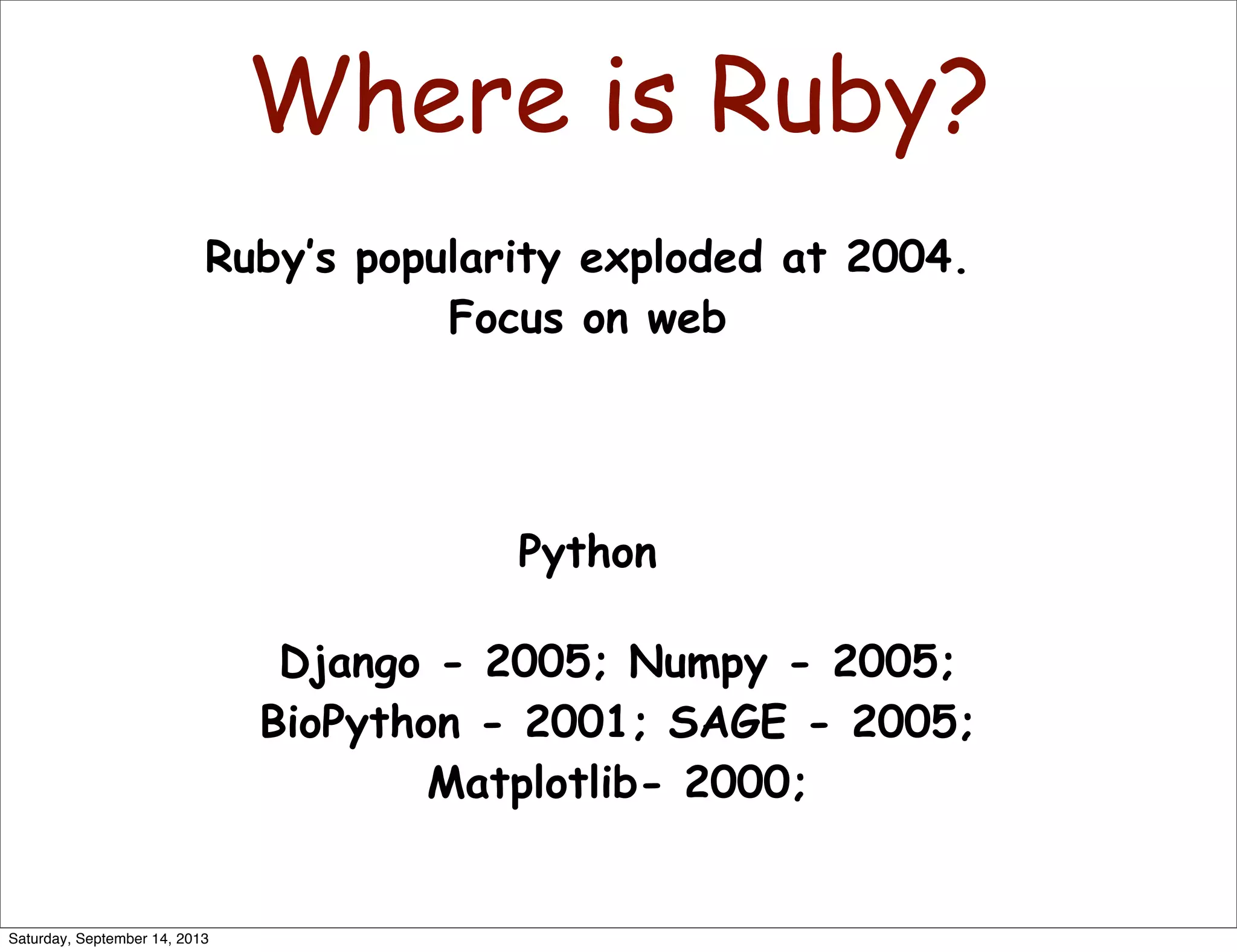 Where is Ruby?

Ruby's popularity exploded at 2004.
Focus on web

Python

Django - 2005; Numpy - 2005;
BioPython - 2001; SAGE - 2005;
Matplotlib- 2000;

Saturday, September 14, 2013